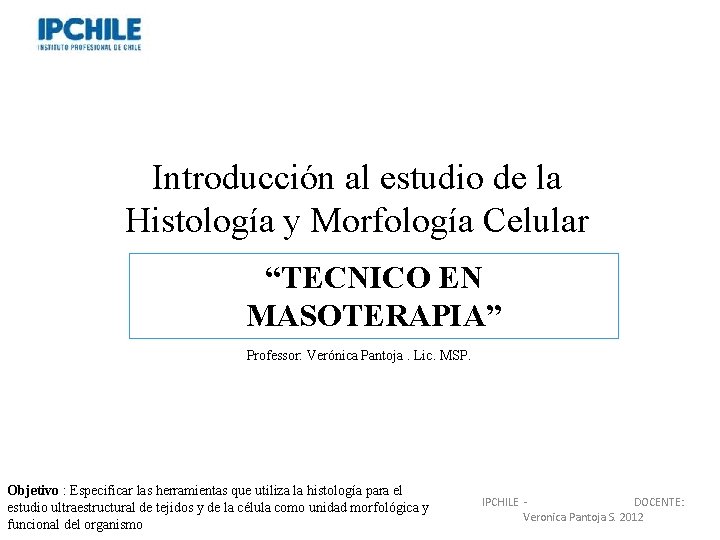 IPCHILE
INSTITUTO PROFESIONAL DE CHILE

Introducción al estudio de la Histología y Morfología Celular

“TECNICO EN MASOTERAPIA”

Professor: Verónica Pantoja . Lic. MSP.

Objetivo : Especificar las herramientas que utiliza la histología para el estudio ultraestructural de tejidos y de la célula como unidad morfológica y funcional del organismo

IPCHILE - DOCENTE: Veronica Pantoja S. 2012